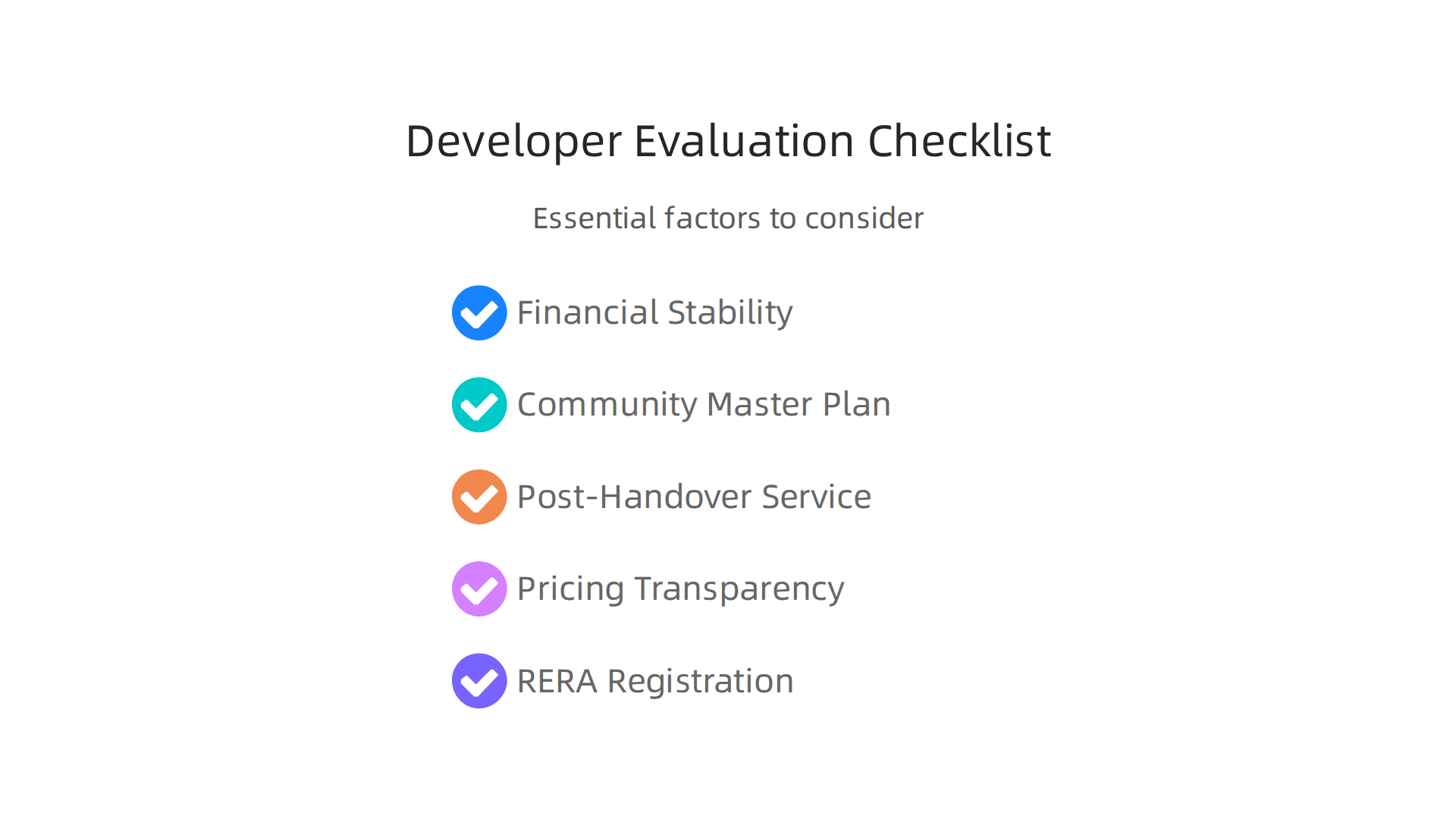 Developer Evaluation Checklist

Essential factors to consider

Financial Stability

Community Master Plan

Post-Handover Service

Pricing Transparency

RERA Registration